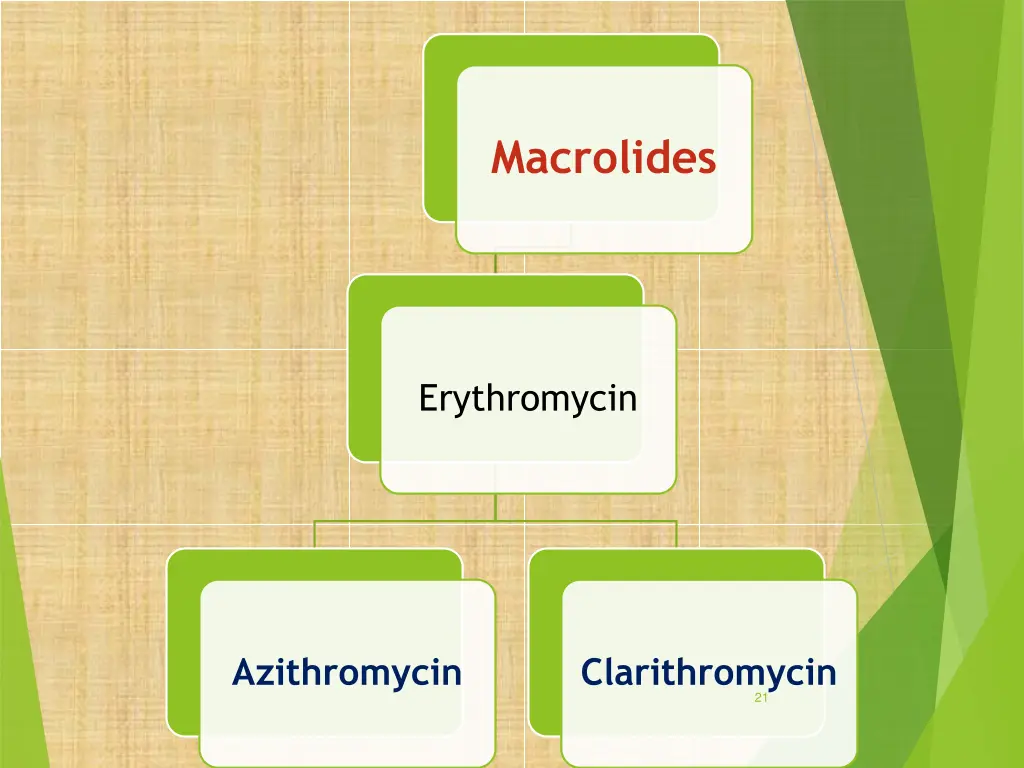 Macrolides

Erythromycin

Azithromycin

Clarithromycin

21